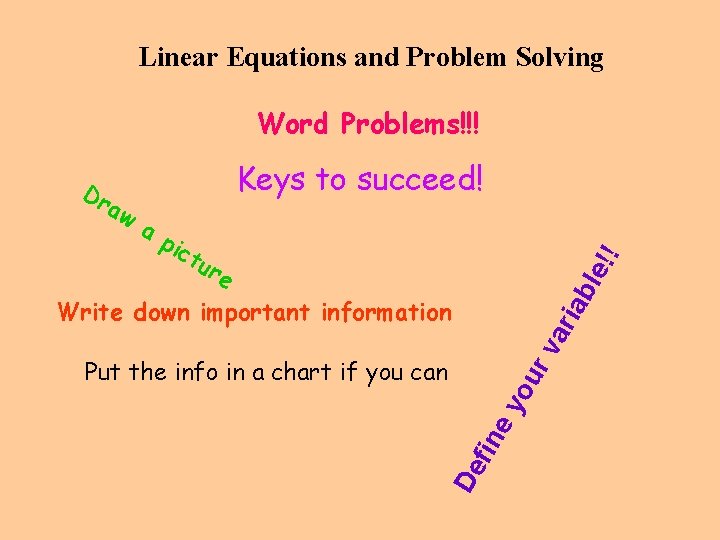 Linear Equations and Problem Solving

Word Problems!!!

Keys to succeed!

Draw a picture

Write down important information

Put the info in a chart if you can

Define your variable!!